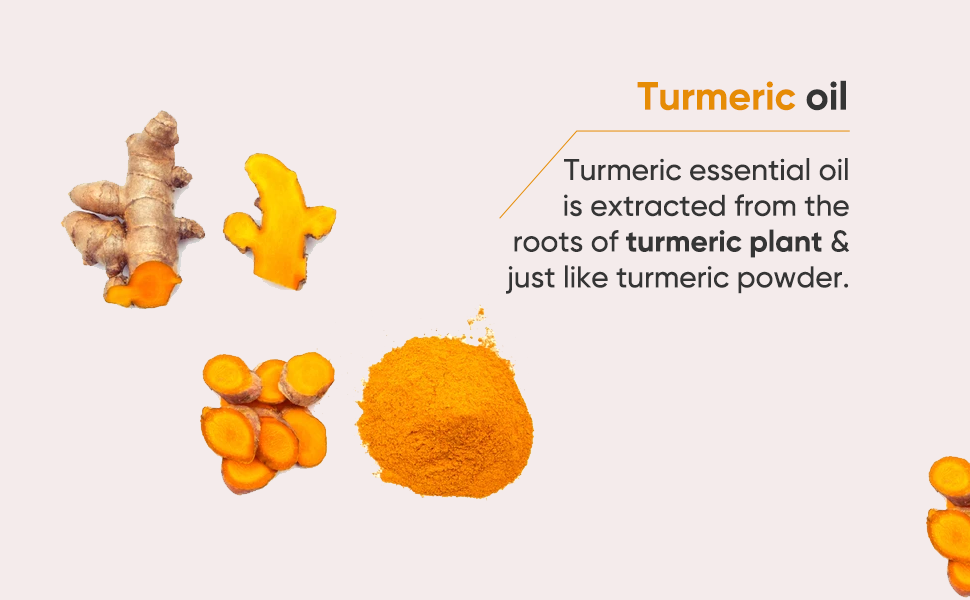 Turmeric oil

Turmeric essential oil is extracted from the roots of turmeric plant & just like turmeric powder.